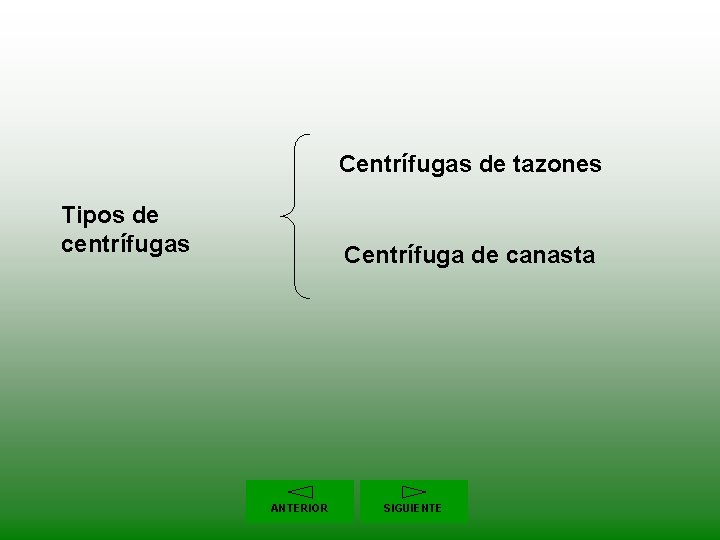 Tipos de centrífugas

Centrífugas de tazones

Centrífuga de canasta

ANTERIOR

SIGUIENTE